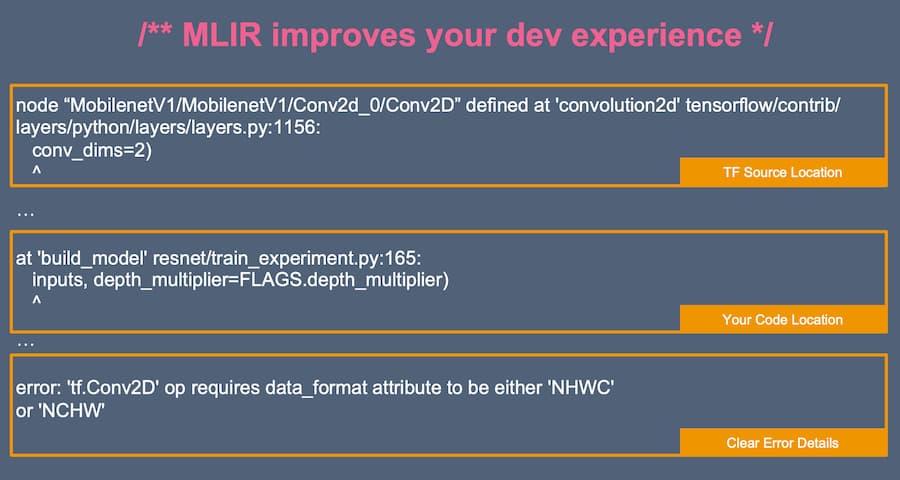 /** MLIR improves your dev experience */

node “MobilenetV1/MobilenetV1/Conv2d_0/Conv2D” defined at 'convolution2d' tensorflow/contrib/layers/python/layers/layers.py:1156:
conv_dims=2)
^

TF Source Location

…

at 'build_model' resnet/train_experiment.py:165:
inputs, depth_multiplier=FLAGS.depth_multiplier)
^

Your Code Location

…

error: 'tf.Conv2D' op requires data_format attribute to be either 'NHWC' or 'NCHW'

Clear Error Details